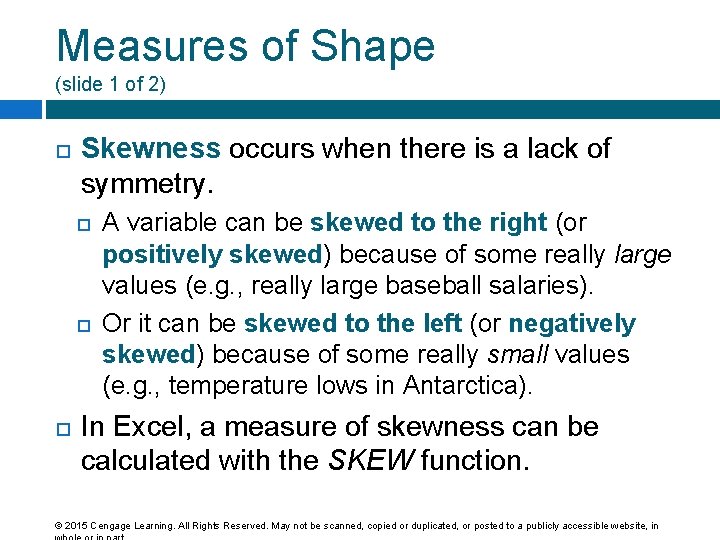 Measures of Shape
(slide 1 of 2)

Skewness occurs when there is a lack of symmetry.

A variable can be skewed to the right (or positively skewed) because of some really large values (e.g., really large baseball salaries).

Or it can be skewed to the left (or negatively skewed) because of some really small values (e.g., temperature lows in Antarctica).

In Excel, a measure of skewness can be calculated with the SKEW function.

© 2015 Cengage Learning. All Rights Reserved. May not be scanned, copied or duplicated, or posted to a publicly accessible website, in whole or in part.